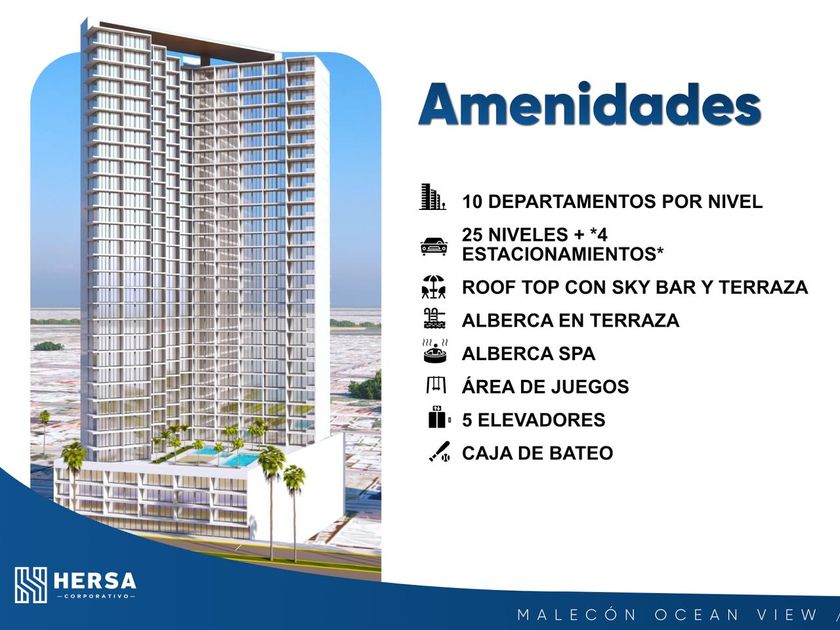 Amenidades

10 DEPARTAMENTOS POR NIVEL

25 NIVELES + *4 ESTACIONAMIENTOS*

ROOF TOP CON SKY BAR Y TERRAZA

ALBERCA EN TERRAZA

ALBERCA SPA

ÁREA DE JUEGOS

5 ELEVADORES

CAJA DE BATEO

HERSA
CORPORATIVO

MALECÓN OCEAN VIEW